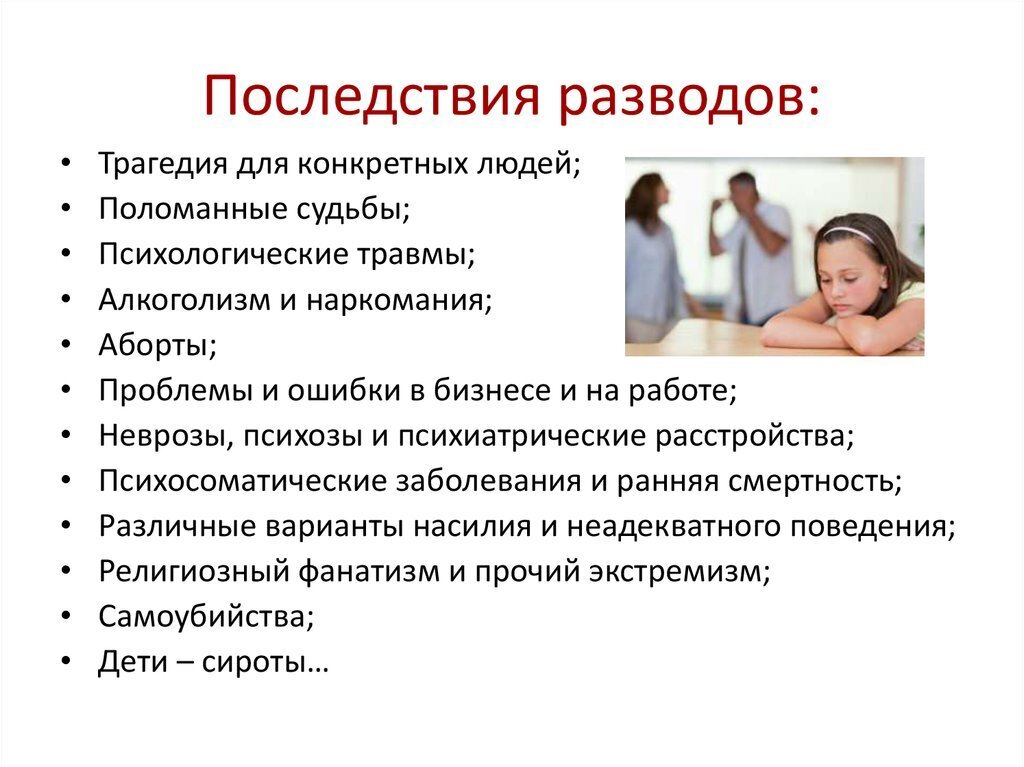 Последствия разводов:

• Трагедия для конкретных людей;
• Поломанные судьбы;
• Психологические травмы;
• Алкоголизм и наркомания;
• Аборты;
• Проблемы и ошибки в бизнесе и на работе;
• Неврозы, психозы и психиатрические расстройства;
• Психосоматические заболевания и ранняя смертность;
• Различные варианты насилия и неадекватного поведения;
• Религиозный фанатизм и прочий экстремизм;
• Самоубийства;
• Дети – сироты…